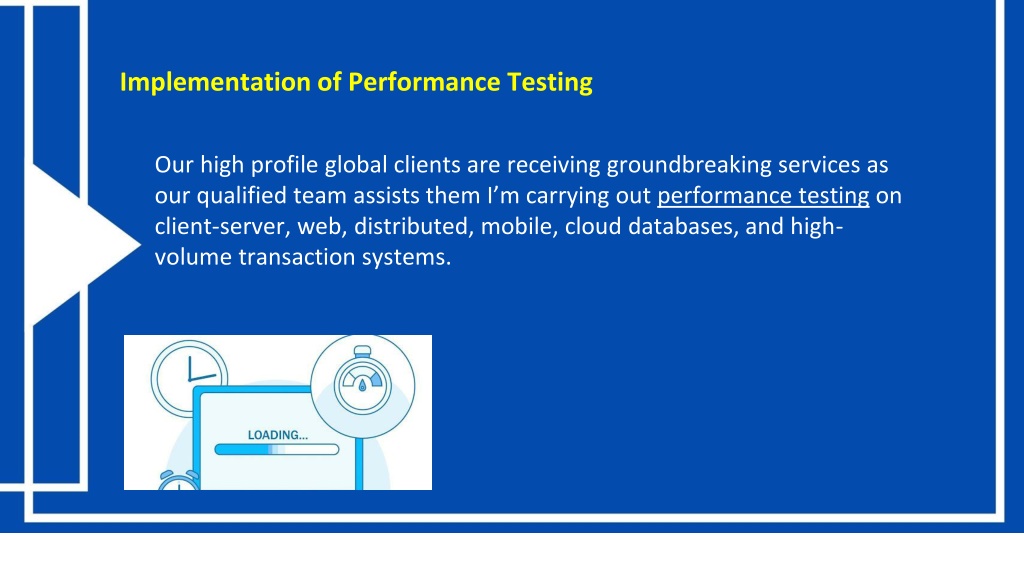 Implementation of Performance Testing

Our high profile global clients are receiving groundbreaking services as our qualified team assists them I'm carrying out performance testing on client-server, web, distributed, mobile, cloud databases, and high-volume transaction systems.

LOADING...